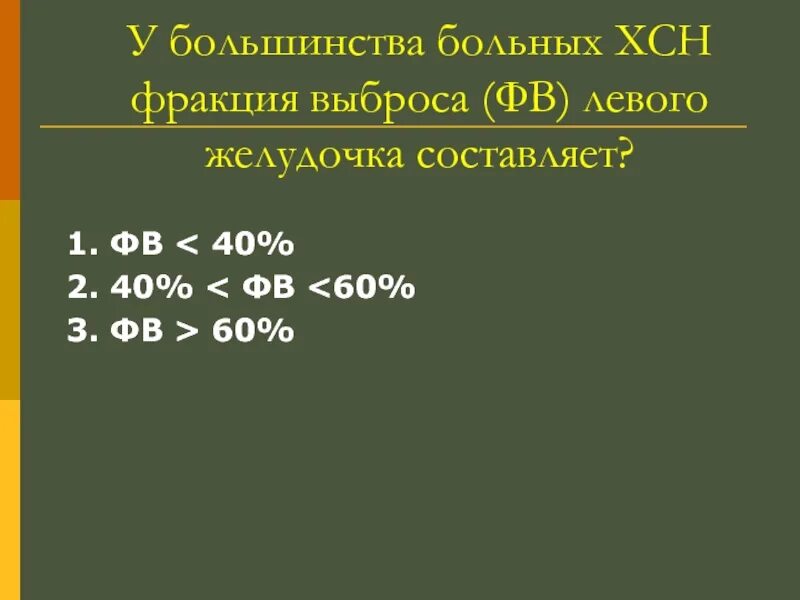 У большинства больных ХСН фракция выброса (ФВ) левого желудочка составляет?

1. ФВ < 40%
2. 40% < ФВ <60%
3. ФВ > 60%